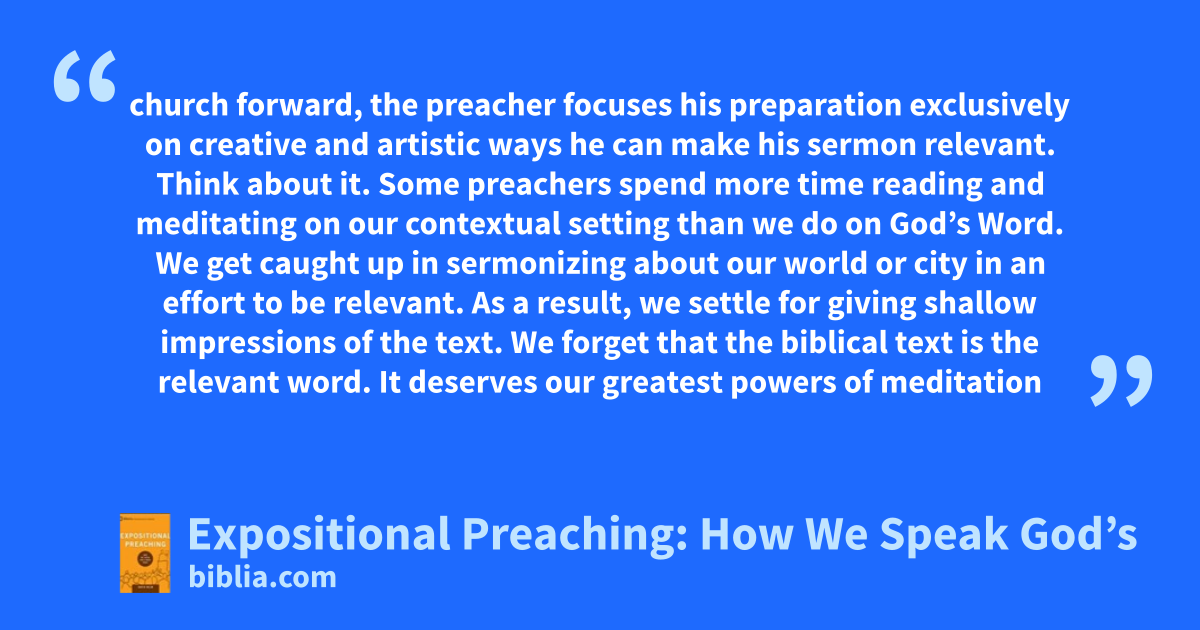 “church forward, the preacher focuses his preparation exclusively on creative and artistic ways he can make his sermon relevant. Think about it. Some preachers spend more time reading and meditating on our contextual setting than we do on God’s Word. We get caught up in sermonizing about our world or city in an effort to be relevant. As a result, we settle for giving shallow impressions of the text. We forget that the biblical text is the relevant word. It deserves our greatest powers of meditation”

EXPOSITIONAL PREACHING

Expositional Preaching: How We Speak God’s
biblia.com